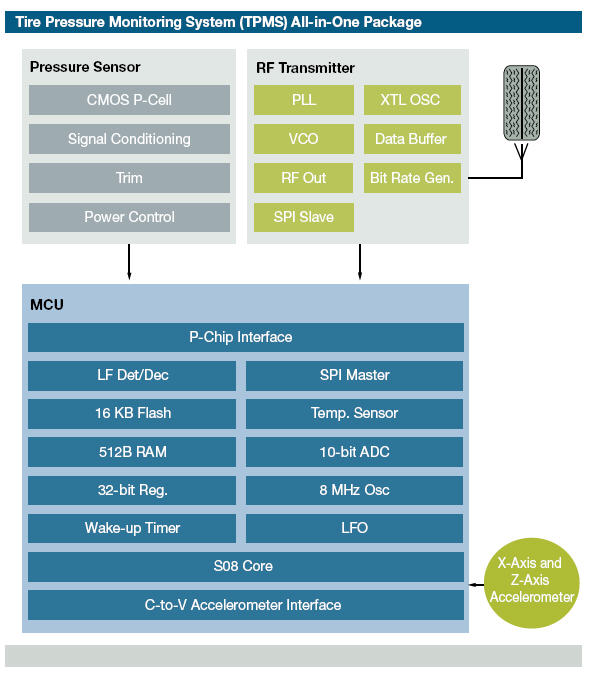 Tire Pressure Monitoring System (TPMS) All-in-One Package

Pressure Sensor

CMOS P-Cell

Signal Conditioning

Trim

Power Control

RF Transmitter

PLL

XTL OSC

VCO

Data Buffer

RF Out

Bit Rate Gen.

SPI Slave

MCU

P-Chip Interface

LF Det/Dec

SPI Master

16 KB Flash

Temp. Sensor

512B RAM

10-bit ADC

32-bit Reg.

8 MHz Osc

Wake-up Timer

LFO

S08 Core

C-to-V Accelerometer Interface

X-Axis and Z-Axis Accelerometer